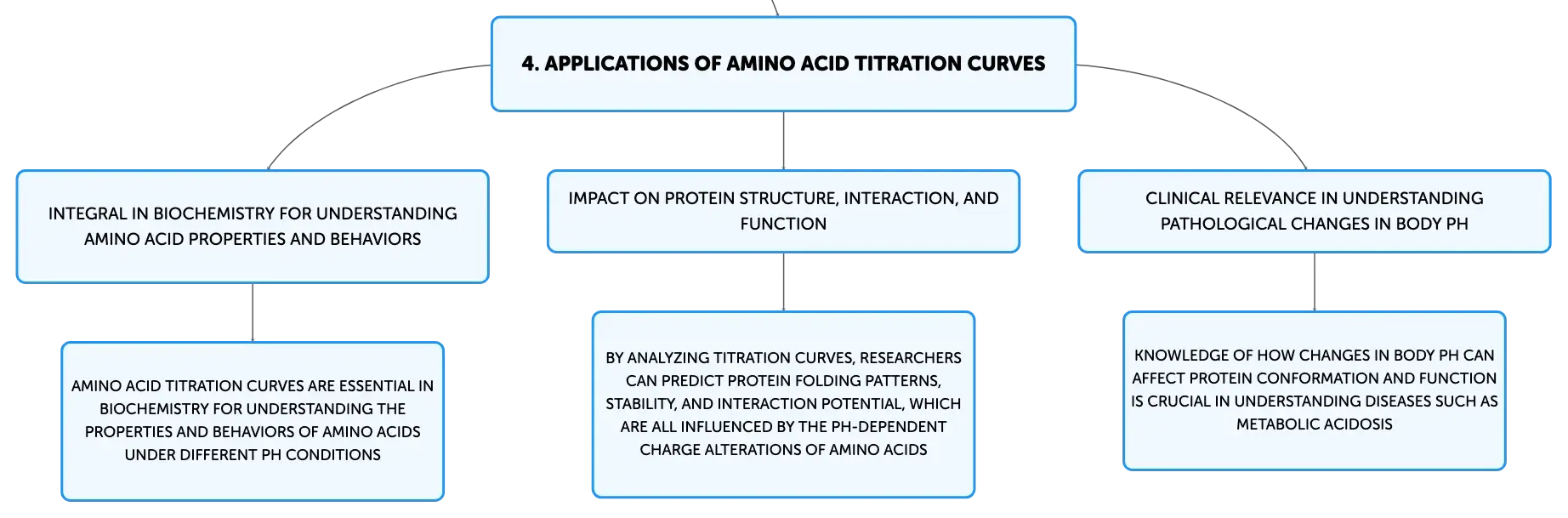 4. APPLICATIONS OF AMINO ACID TITRATION CURVES

INTEGRAL IN BIOCHEMISTRY FOR UNDERSTANDING AMINO ACID PROPERTIES AND BEHAVIORS

AMINO ACID TITRATION CURVES ARE ESSENTIAL IN BIOCHEMISTRY FOR UNDERSTANDING THE PROPERTIES AND BEHAVIORS OF AMINO ACIDS UNDER DIFFERENT PH CONDITIONS

IMPACT ON PROTEIN STRUCTURE, INTERACTION, AND FUNCTION

BY ANALYZING TITRATION CURVES, RESEARCHERS CAN PREDICT PROTEIN FOLDING PATTERNS, STABILITY, AND INTERACTION POTENTIAL, WHICH ARE ALL INFLUENCED BY THE PH-DEPENDENT CHARGE ALTERATIONS OF AMINO ACIDS

CLINICAL RELEVANCE IN UNDERSTANDING PATHOLOGICAL CHANGES IN BODY PH

KNOWLEDGE OF HOW CHANGES IN BODY PH CAN AFFECT PROTEIN CONFORMATION AND FUNCTION IS CRUCIAL IN UNDERSTANDING DISEASES SUCH AS METABOLIC ACIDOSIS